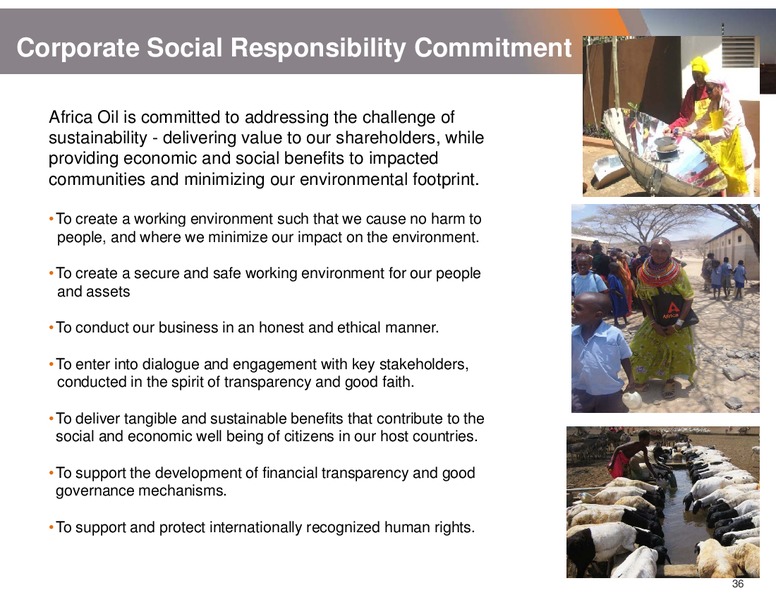 Corporate Social Responsibility Commitment

Africa Oil is committed to addressing the challenge of sustainability - delivering value to our shareholders, while providing economic and social benefits to impacted communities and minimizing our environmental footprint.

• To create a working environment such that we cause no harm to people, and where we minimize our impact on the environment.

• To create a secure and safe working environment for our people and assets

• To conduct our business in an honest and ethical manner.

• To enter into dialogue and engagement with key stakeholders, conducted in the spirit of transparency and good faith.

• To deliver tangible and sustainable benefits that contribute to the social and economic well being of citizens in our host countries.

• To support the development of financial transparency and good governance mechanisms.

• To support and protect internationally recognized human rights.

Africa

36